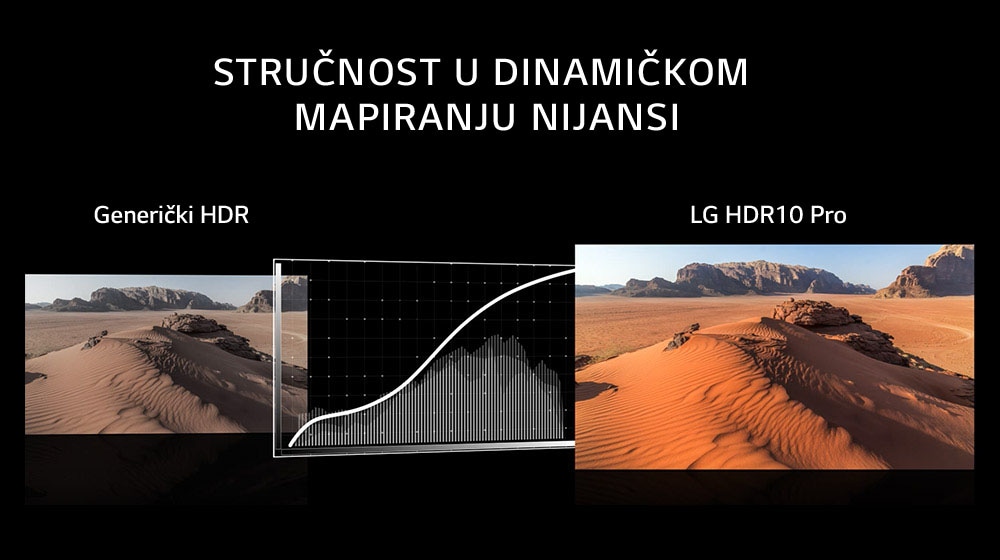 STRUČNOST U DINAMIČKOM MAPIRANJU NIJANSI

Generički HDR

LG HDR10 Pro